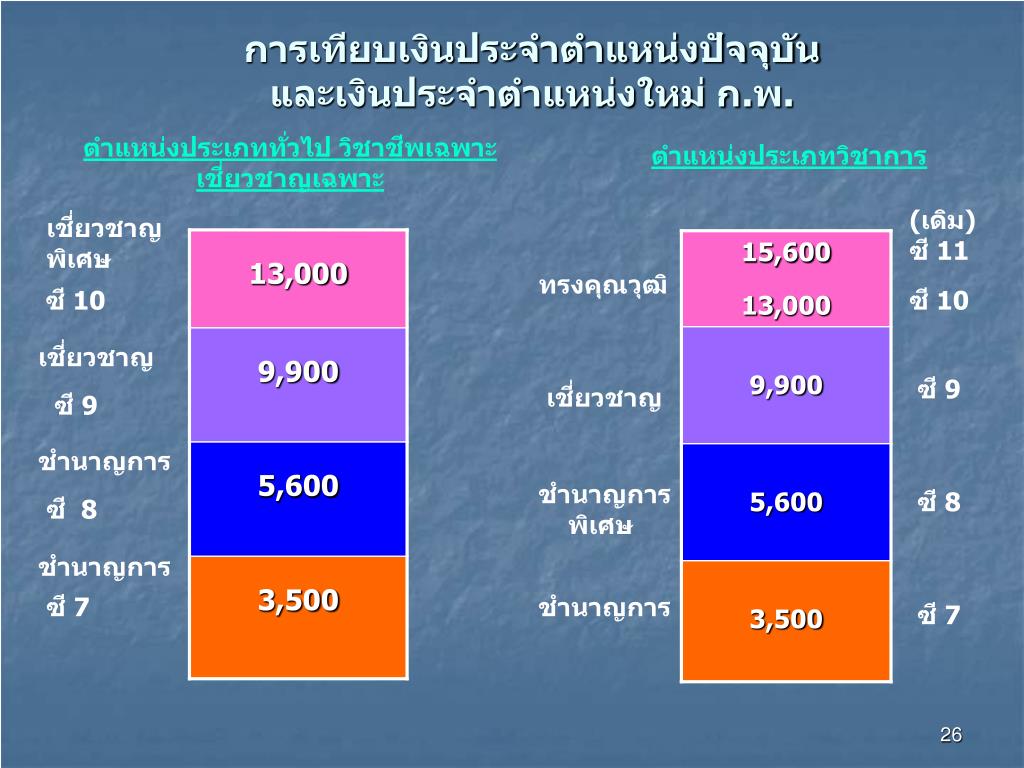 การเทียบเงินประจำตำแหน่งปัจจุบัน
และเงินประจำตำแหน่งใหม่ ก.พ.

ตำแหน่งประเภททั่วไป วิชาชีพเฉพาะ เชี่ยวชาญเฉพาะ

เชี่ยวชาญพิเศษ
ซี 10
13,000

เชี่ยวชาญ
ซี 9
9,900

ชำนาญการ
ซี 8
5,600

ชำนาญการ
ซี 7
3,500

ตำแหน่งประเภทวิชาการ

(เดิม)
ทรงคุณวุฒิ
15,600
ซี 11
13,000
ซี 10

เชี่ยวชาญ
9,900
ซี 9

ชำนาญการพิเศษ
5,600
ซี 8

ชำนาญการ
3,500
ซี 7

26